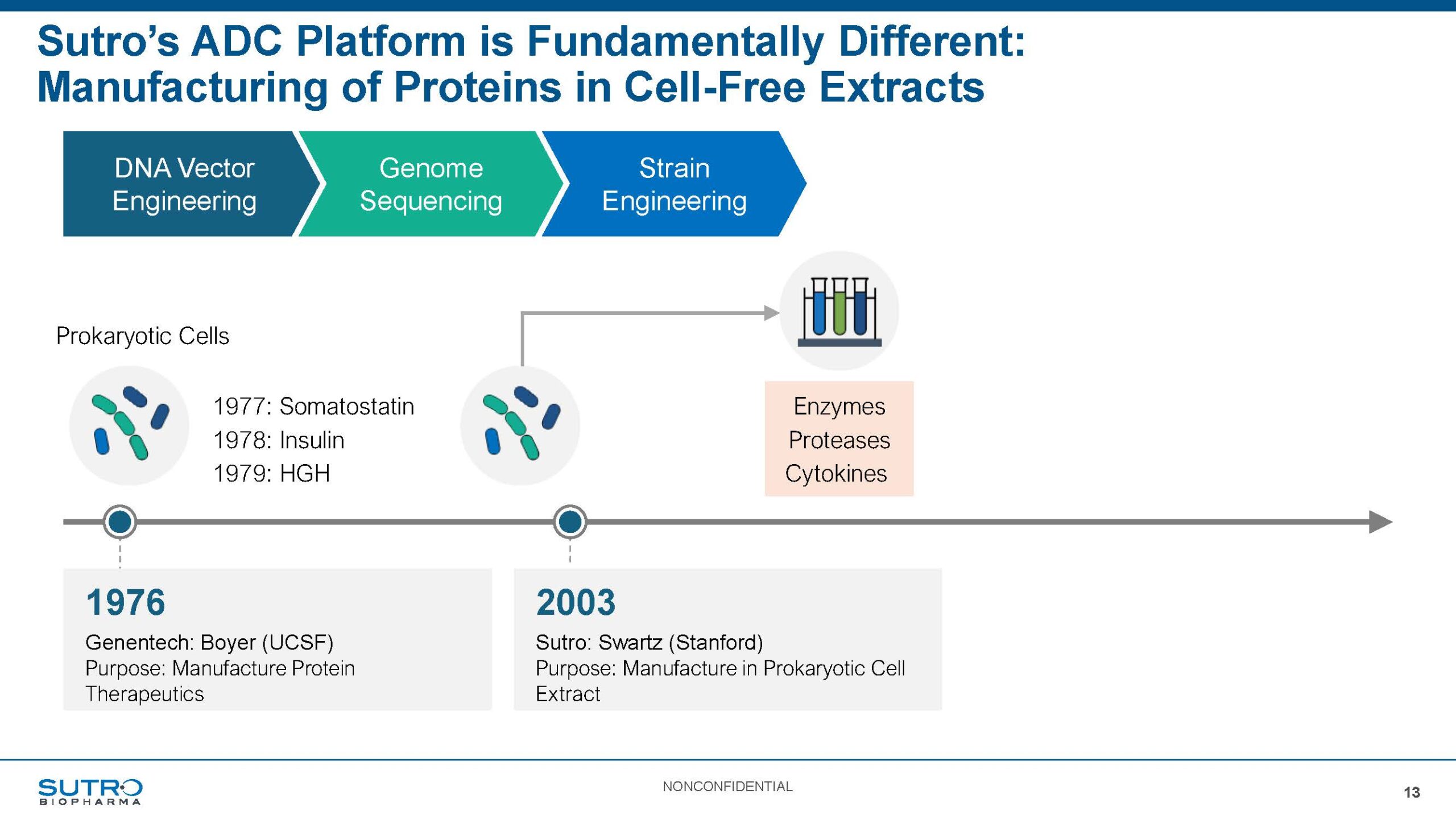 Sutro's ADC Platform is Fundamentally Different: Manufacturing of Proteins in Cell-Free Extracts

DNA Vector Engineering

Genome Sequencing

Strain Engineering

Prokaryotic Cells

1977: Somatostatin
1978: Insulin
1979: HGH

Enzymes
Proteases
Cytokines

1976
Genentech: Boyer (UCSF)
Purpose: Manufacture Protein Therapeutics

2003
Sutro: Swartz (Stanford)
Purpose: Manufacture in Prokaryotic Cell Extract

SUTRO BIOPHARMA

NONCONFIDENTIAL

13